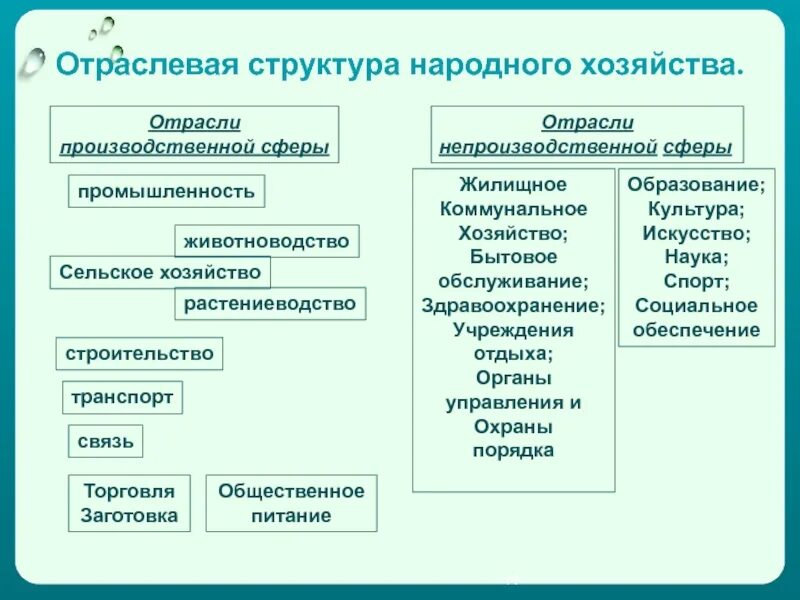 Отраслевая структура народного хозяйства.

Отрасли производственной сферы

промышленность

животноводство

Сельское хозяйство

растениеводство

строительство

транспорт

связь

Торговля
Заготовка

Общественное питание

Отрасли непроизводственной сферы

Жилищное
Коммунальное
Хозяйство;
Бытовое
обслуживание;
Здравоохранение;
Учреждения
отдыха;
Органы
управления и
Охраны
порядка

Образование;
Культура;
Искусство;
Наука;
Спорт;
Социальное
обеспечение